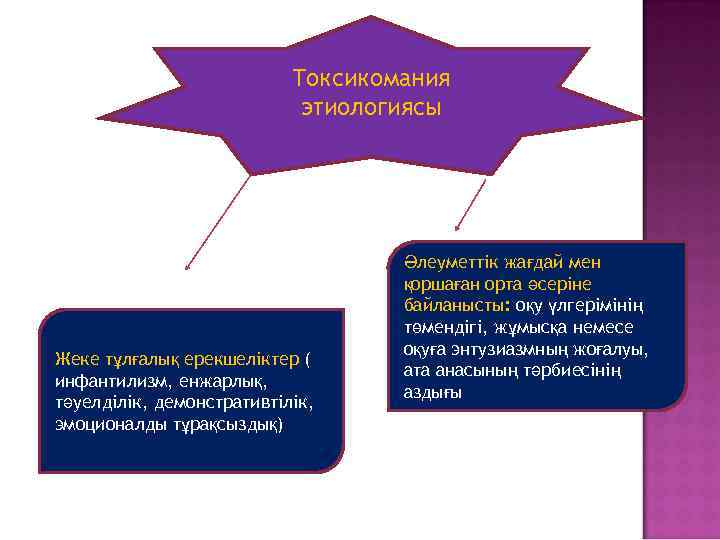 Токсикомания этиологиясы

Жеке тұлғалық ерекшеліктер ( инфантилизм, енжарлық, тәуелділік, демонстративтілік, эмоционалды тұрақсыздық)

Әлеуметтік жағдай мен қоршаған орта әсеріне байланысты: оқу үлгерімінің төмендігі, жұмысқа немесе оқуға энтузиазмның жоғалуы, ата анасының тәрбиесінің аздығы